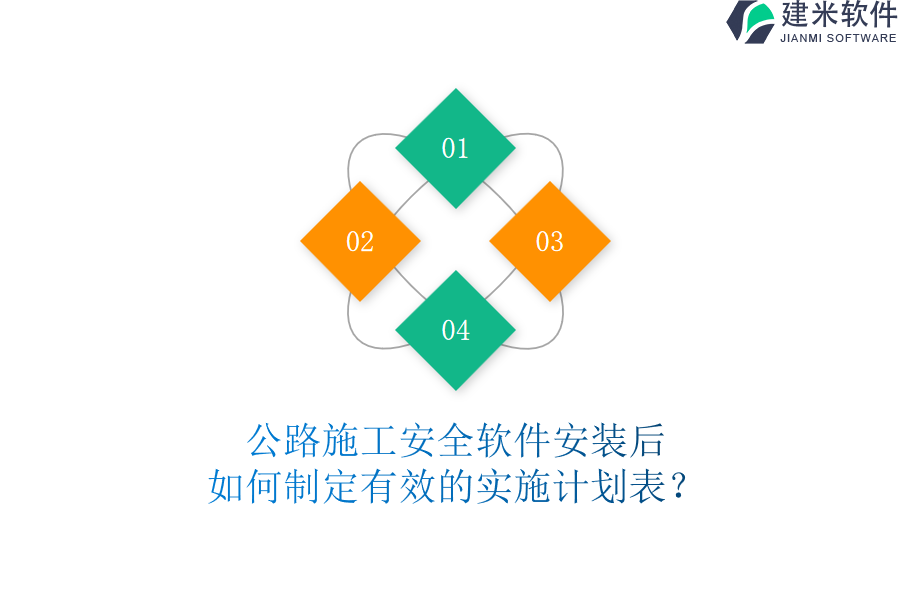 建米软件
JIANMI SOFTWARE

01

02

03

04

公路施工安全软件安装后
如何制定有效的实施计划表？